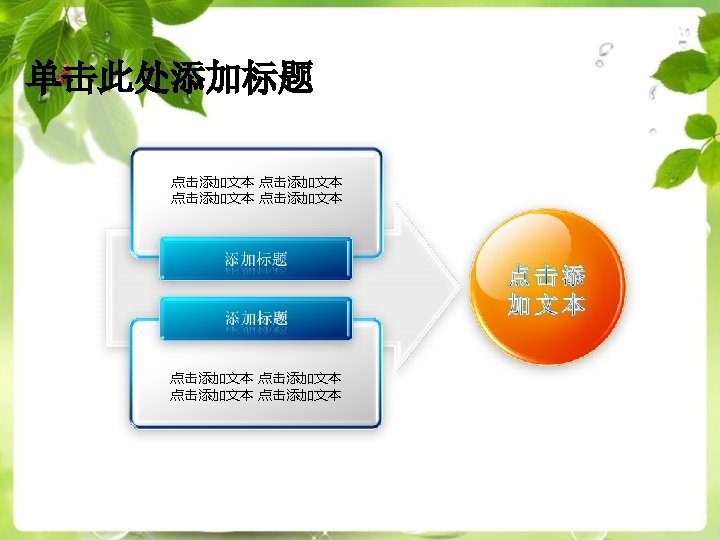 单击此处添加标题

点击添加文本 点击添加文本
点击添加文本 点击添加文本

添加标题

添加标题

点击添加文本 点击添加文本
点击添加文本 点击添加文本

点击添加文本